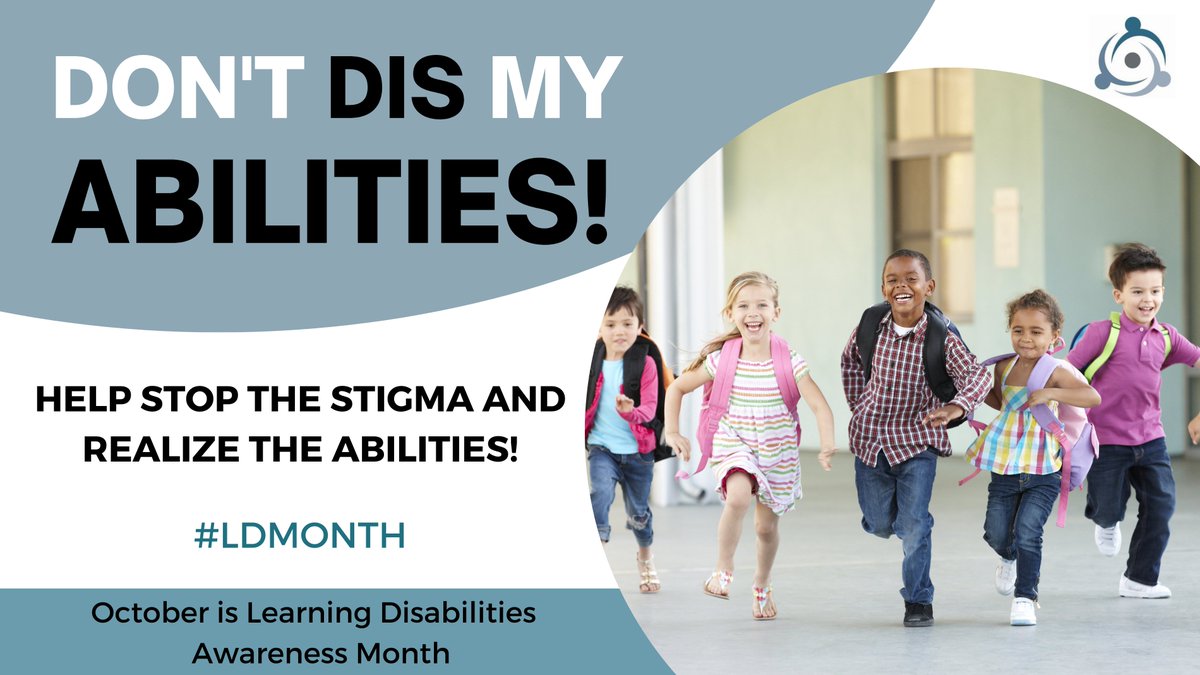 DON'T DIS MY ABILITIES!

HELP STOP THE STIGMA AND REALIZE THE ABILITIES!

#LDMONTH

October is Learning Disabilities Awareness Month